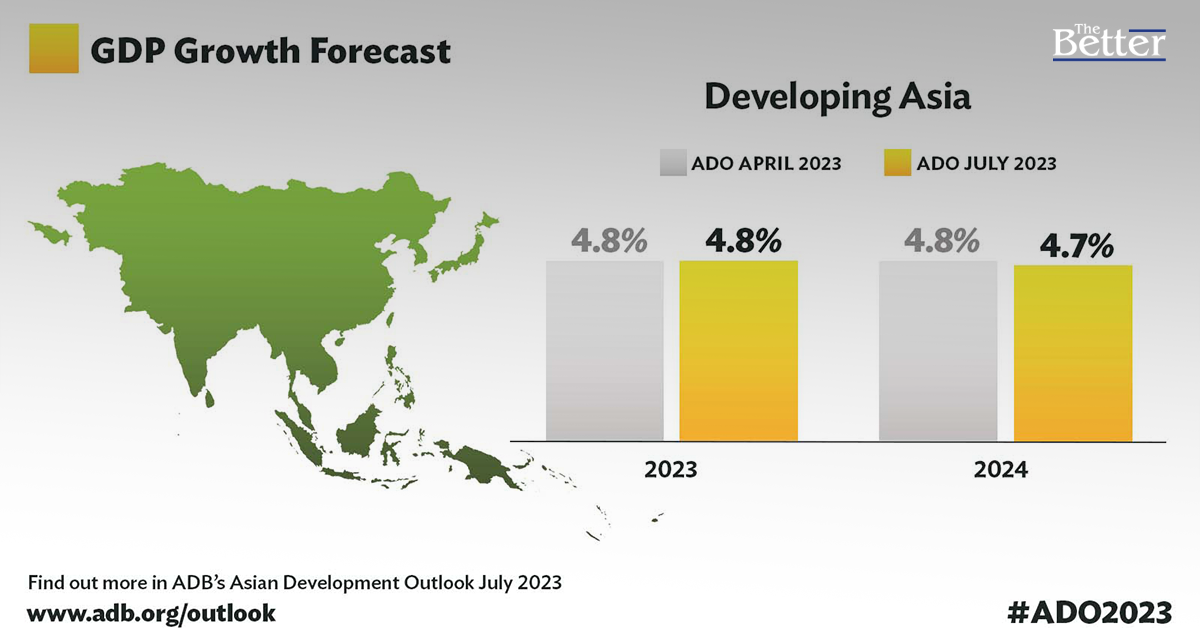 GDP Growth Forecast

The Better

Developing Asia

ADO APRIL 2023
ADO JULY 2023

4.8%
4.8%
4.8%
4.7%

2023
2024

Find out more in ADB's Asian Development Outlook July 2023
www.adb.org/outlook

#ADO2023